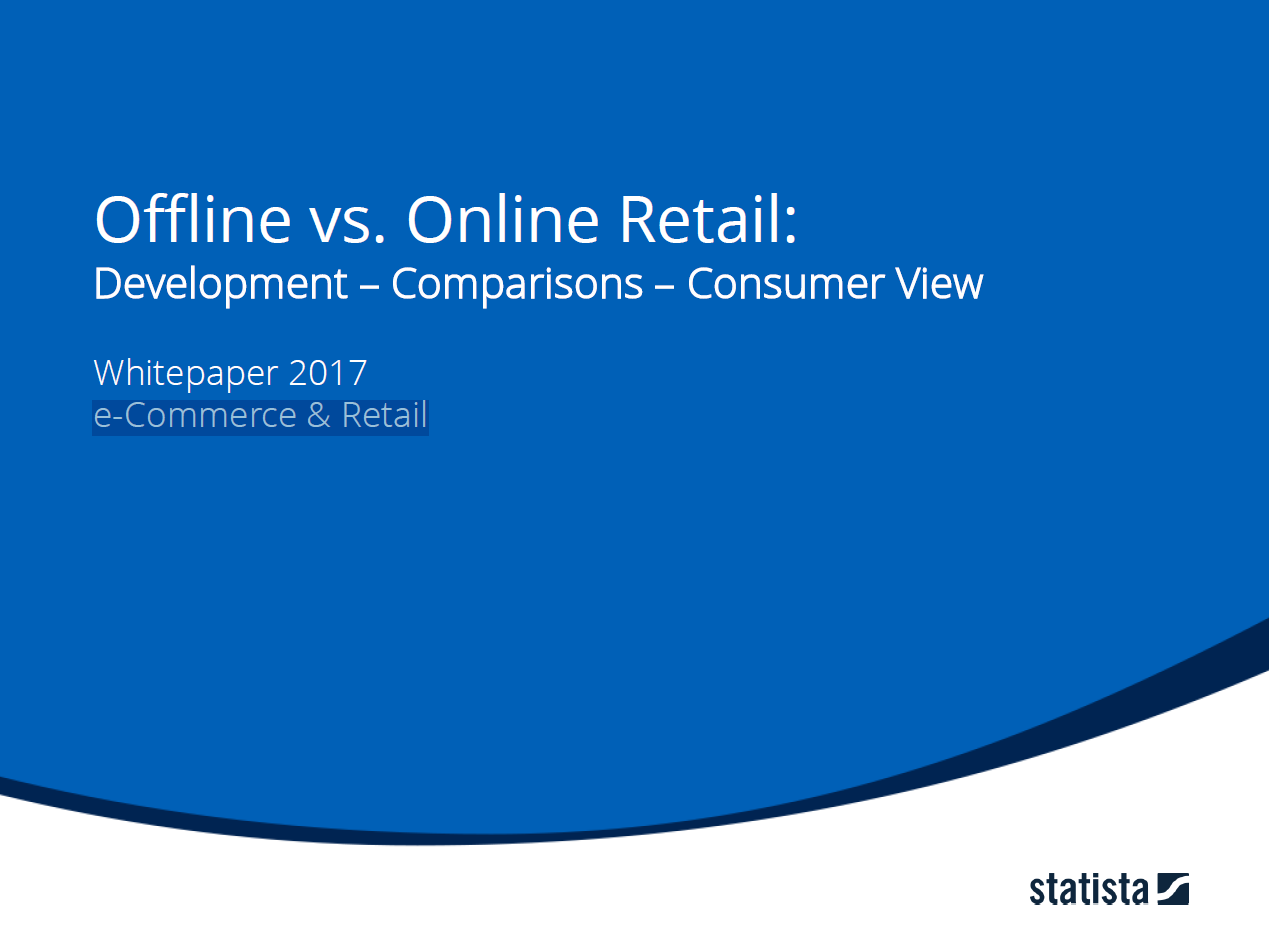 Offline vs. Online Retail:
Development – Comparisons – Consumer View

Whitepaper 2017
e-Commerce & Retail

statista